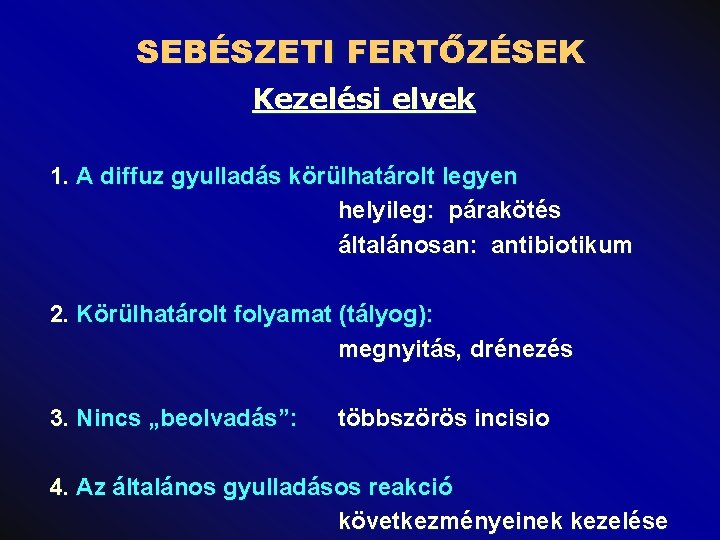 SEBÉSZETI FERTŐZÉSEK

Kezelési elvek

1. A diffuz gyulladás körülhatárolt legyen
helyileg: párakötés
általánosan: antibiotikum

2. Körülhatárolt folyamat (tályog):
megnyitás, drénezés

3. Nincs „beolvadás”: többszörös incisio

4. Az általános gyulladásos reakció
következményeinek kezelése